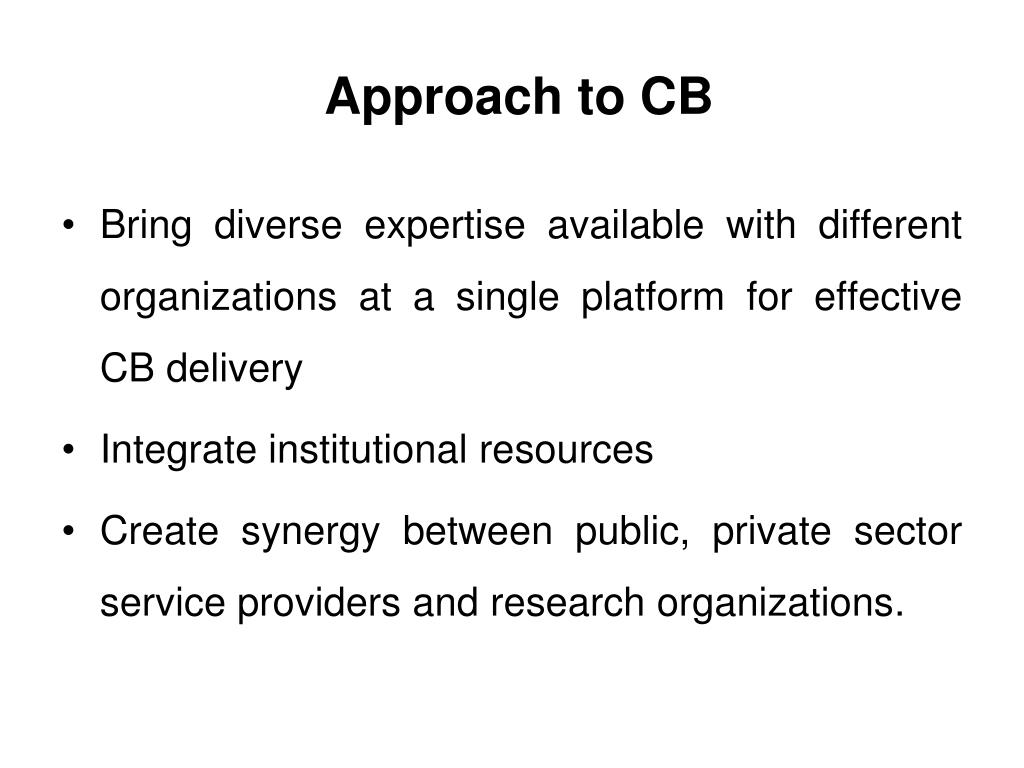 Approach to CB

• Bring diverse expertise available with different organizations at a single platform for effective CB delivery

• Integrate institutional resources

• Create synergy between public, private sector service providers and research organizations.